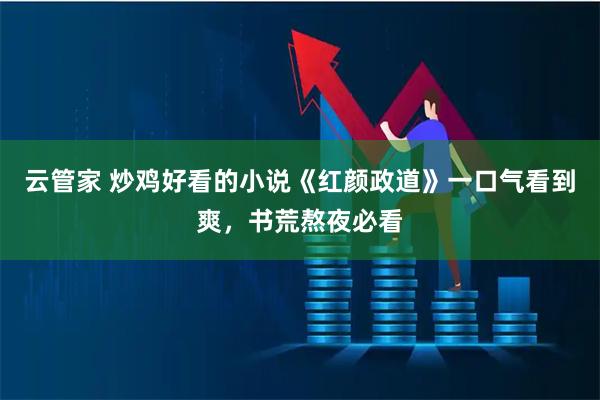 云管家 炒鸡好看的小说《红颜政道》一口气看到爽，书荒熬夜必看